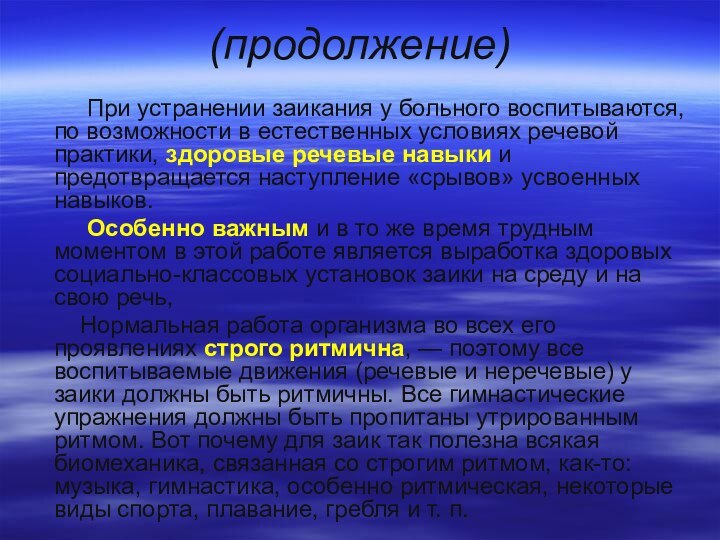 (продолжение)

При устранении заикания у больного воспитываются, по возможности в естественных условиях речевой практики, здоровые речевые навыки и предотвращается наступление «срывов» усвоенных навыков.

Особенно важным и в то же время трудным моментом в этой работе является выработка здоровых социально-классовых установок заики на среду и на свою речь,

Нормальная работа организма во всех его проявлениях строго ритмична, — поэтому все воспитываемые движения (речевые и неречевые) у заики должны быть ритмичны. Все гимнастические упражнения должны быть пропитаны утрированным ритмом. Вот почему для заик так полезна всякая биомеханика, связанная со строгим ритмом, как-то: музыка, гимнастика, особенно ритмическая, некоторые виды спорта, плавание, гребля и т. п.